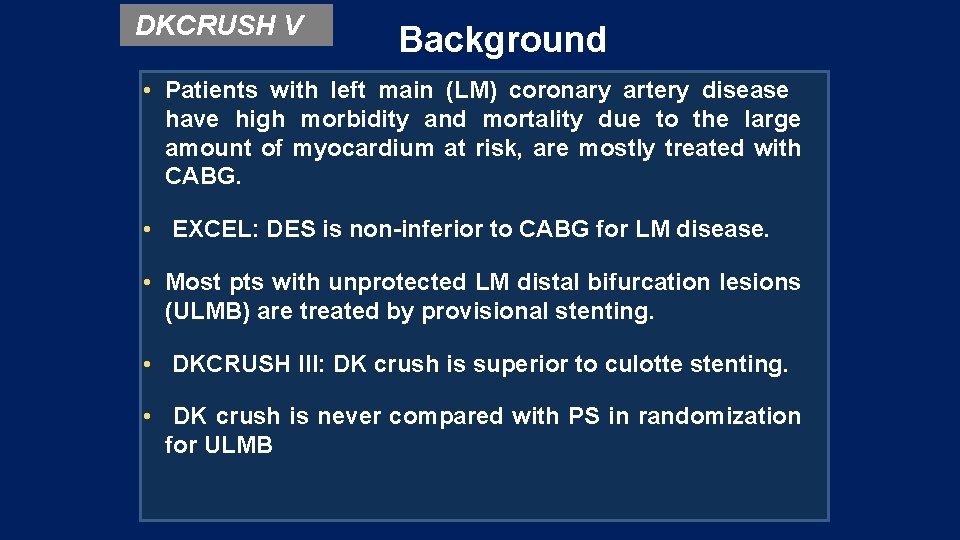 DKCRUSH V

Background

• Patients with left main (LM) coronary artery disease have high morbidity and mortality due to the large amount of myocardium at risk, are mostly treated with CABG.

• EXCEL: DES is non-inferior to CABG for LM disease.

• Most pts with unprotected LM distal bifurcation lesions (ULMB) are treated by provisional stenting.

• DKCRUSH III: DK crush is superior to culotte stenting.

• DK crush is never compared with PS in randomization for ULMB